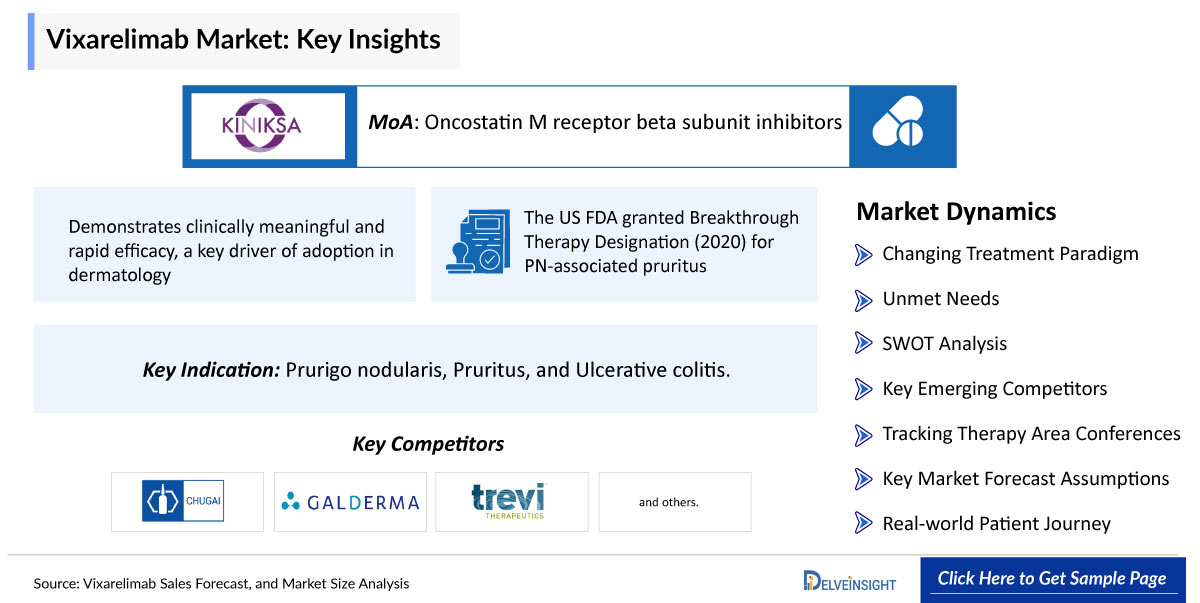 Vixarelimab Market: Key Insights

KINIKSA

MoA: Oncostatin M receptor beta subunit inhibitors

Demonstrates clinically meaningful and rapid efficacy, a key driver of adoption in dermatology

The US FDA granted Breakthrough Therapy Designation (2020) for PN-associated pruritus

Key Indication: Prurigo nodularis, Pruritus, and Ulcerative colitis.

Key Competitors

CHUGAI

GALDERMA

trevi THERAPEUTICS

and others.

Market Dynamics

Changing Treatment Paradigm

Unmet Needs

SWOT Analysis

Key Emerging Competitors

Tracking Therapy Area Conferences

Key Market Forecast Assumptions

Real-world Patient Journey

Source: Vixarelimab Sales Forecast, and Market Size Analysis

DELVEINSIGHT

Click Here to Get Sample Page